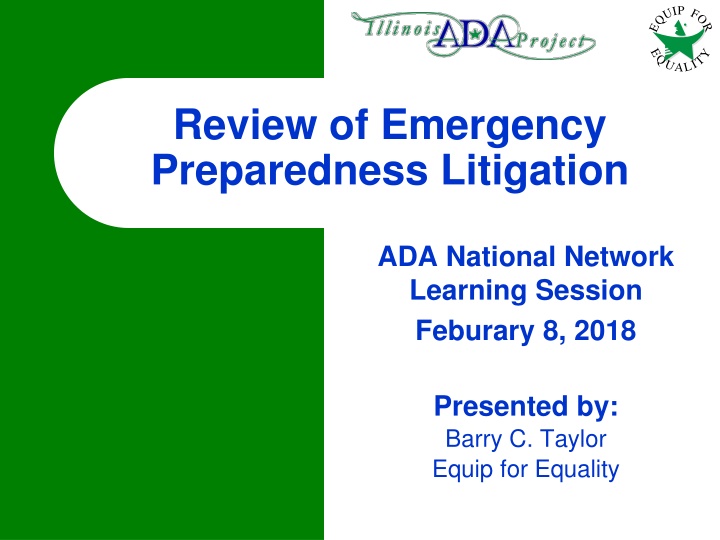 Illinois ADA Project

EQUIP FOR EQUALITY

Review of Emergency Preparedness Litigation

ADA National Network Learning Session

Feburary 8, 2018

Presented by:
Barry C. Taylor
Equip for Equality